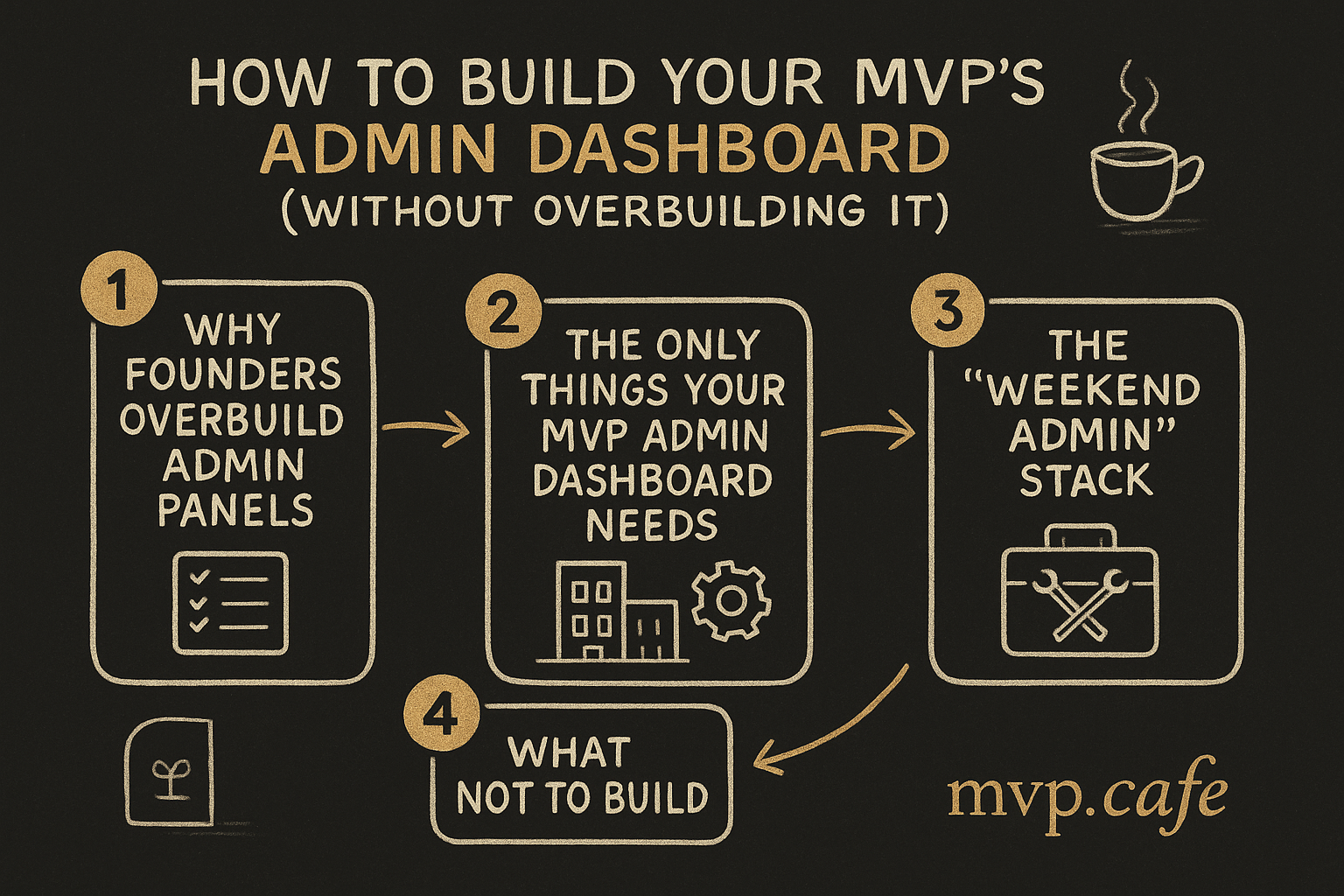 HOW TO BUILD YOUR MVP'S
ADMIN DASHBOARD
(WITHOUT OVERBUILDING IT)

1
WHY FOUNDERS OVERBUILD ADMIN PANELS

2
THE ONLY THINGS YOUR MVP ADMIN DASHBOARD NEEDS

3
THE "WEEKEND ADMIN" STACK

4
WHAT NOT TO BUILD

mvp.cafe